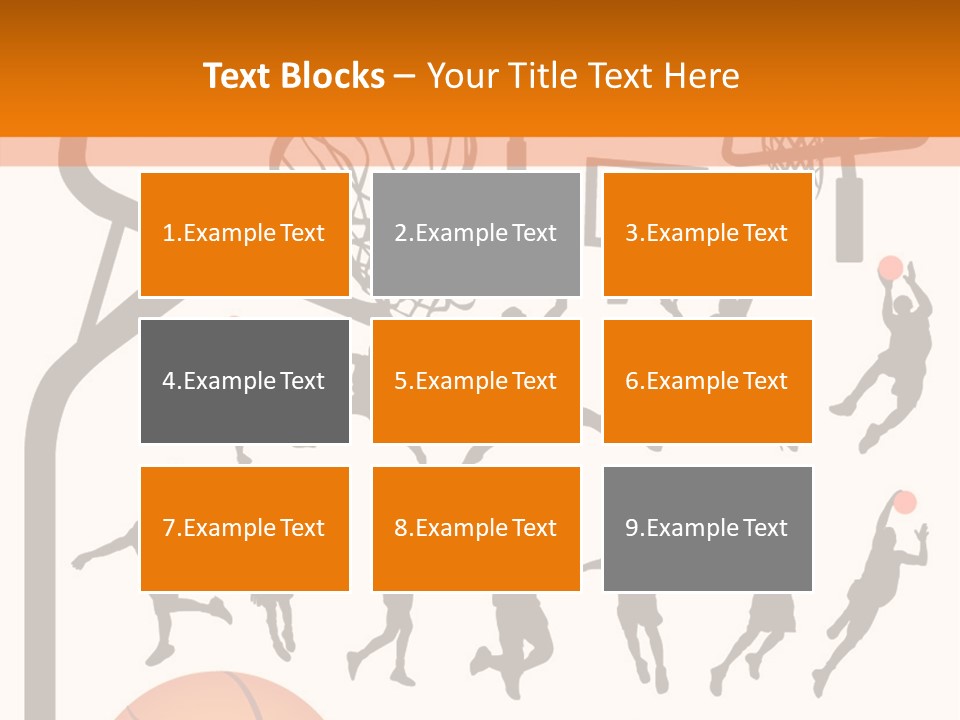 Text Blocks – Your Title Text Here

1.Example Text

2.Example Text

3.Example Text

4.Example Text

5.Example Text

6.Example Text

7.Example Text

8.Example Text

9.Example Text